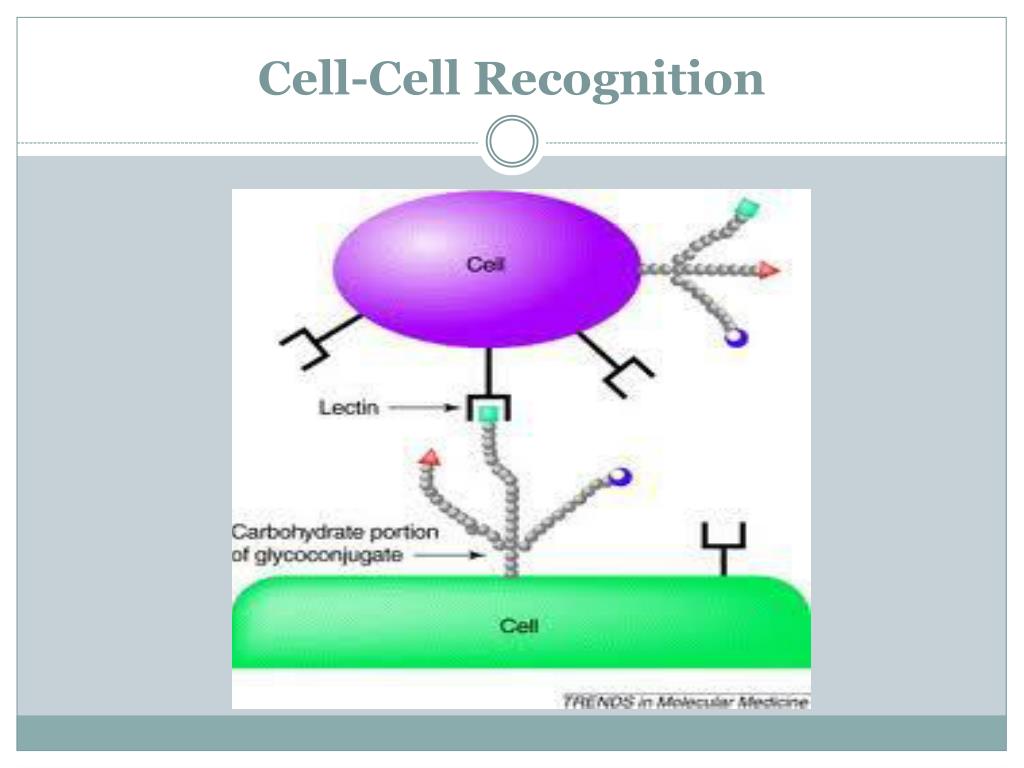 Cell-Cell Recognition

Cell

Lectin

Carbohydrate portion of glycoconjugate

Cell

TRENDS in Molecular Medicine